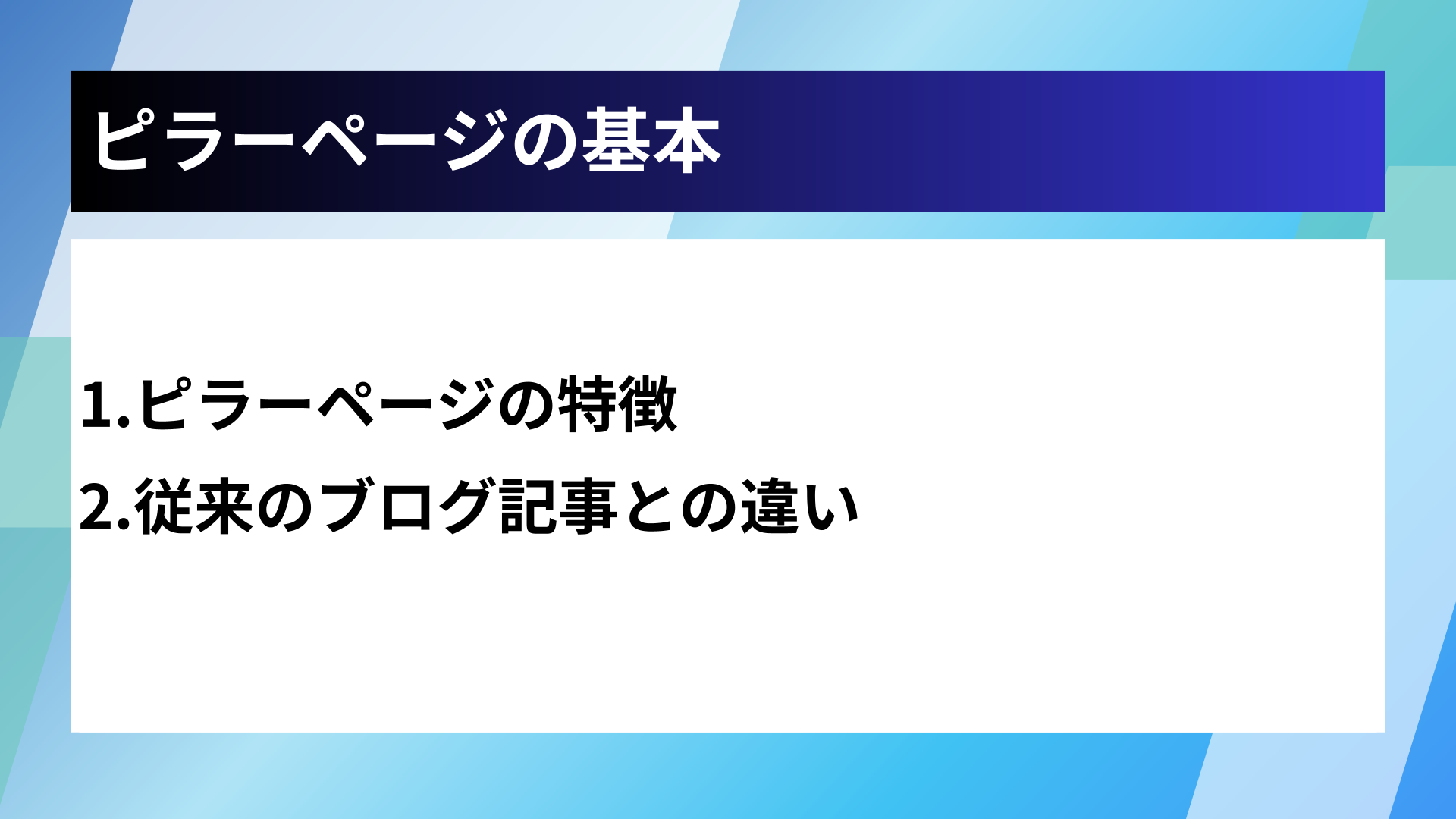 ピラーページの基本

1.ピラーページの特徴
2.従来のブログ記事との違い